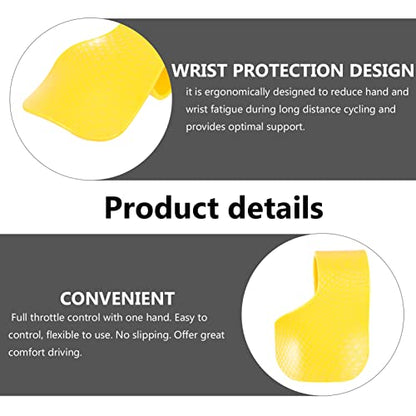 WRIST PROTECTION DESIGN

it is ergonomically designed to reduce hand and wrist fatigue during long distance cycling and provides optimal support.

Product details

CONVENIENT

Full throttle control with one hand. Easy to control, flexible to use. No slipping. Offer great comfort driving.